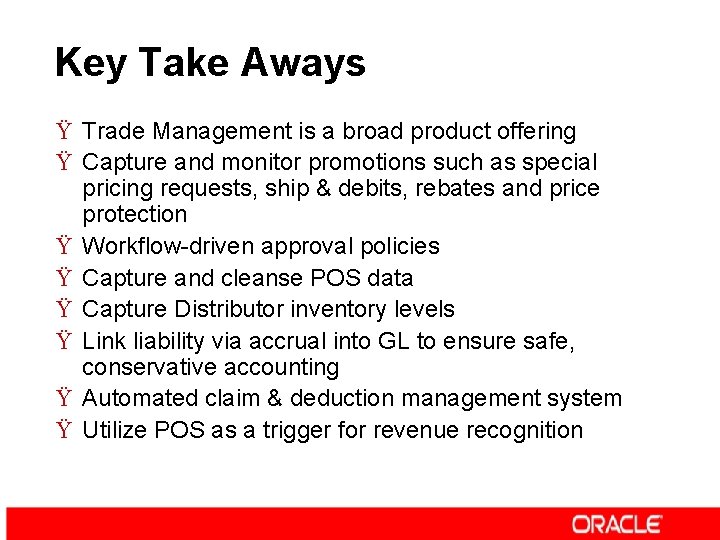 Key Take Aways

Ÿ Trade Management is a broad product offering
Ÿ Capture and monitor promotions such as special pricing requests, ship & debits, rebates and price protection
Ÿ Workflow-driven approval policies
Ÿ Capture and cleanse POS data
Ÿ Capture Distributor inventory levels
Ÿ Link liability via accrual into GL to ensure safe, conservative accounting
Ÿ Automated claim & deduction management system
Ÿ Utilize POS as a trigger for revenue recognition

ORACLE